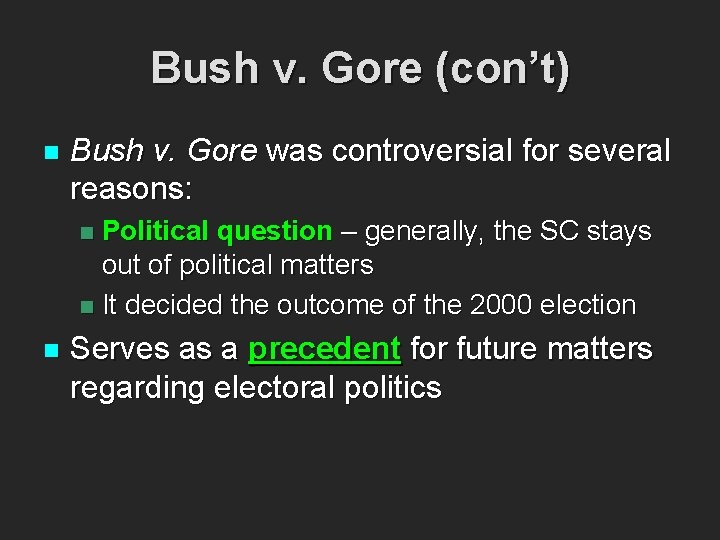 Bush v. Gore (con't)

Bush v. Gore was controversial for several reasons:

Political question – generally, the SC stays out of political matters

It decided the outcome of the 2000 election

Serves as a precedent for future matters regarding electoral politics